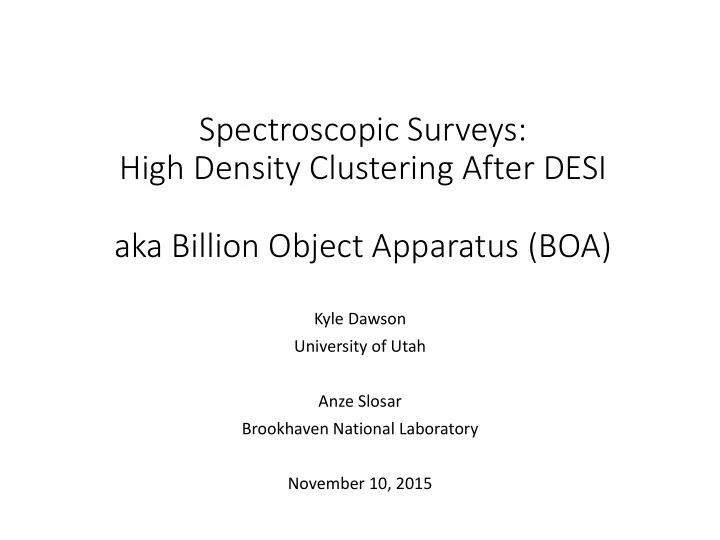 Spectroscopic Surveys:
High Density Clustering After DESI

aka Billion Object Apparatus (BOA)

Kyle Dawson
University of Utah

Anze Slosar
Brookhaven National Laboratory

November 10, 2015